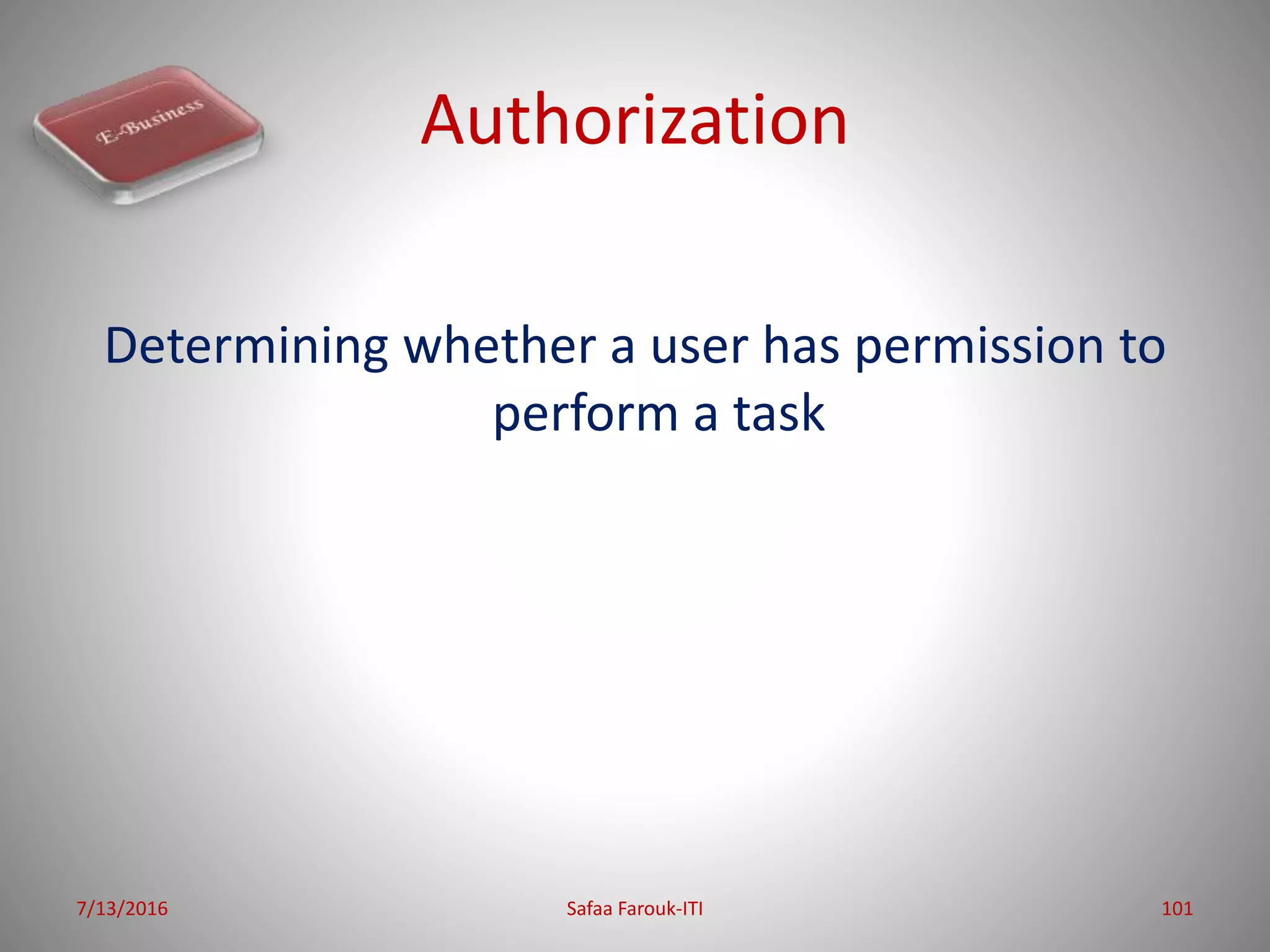 E-Business

Authorization

Determining whether a user has permission to perform a task

7/13/2016 Safaa Farouk-ITI 101